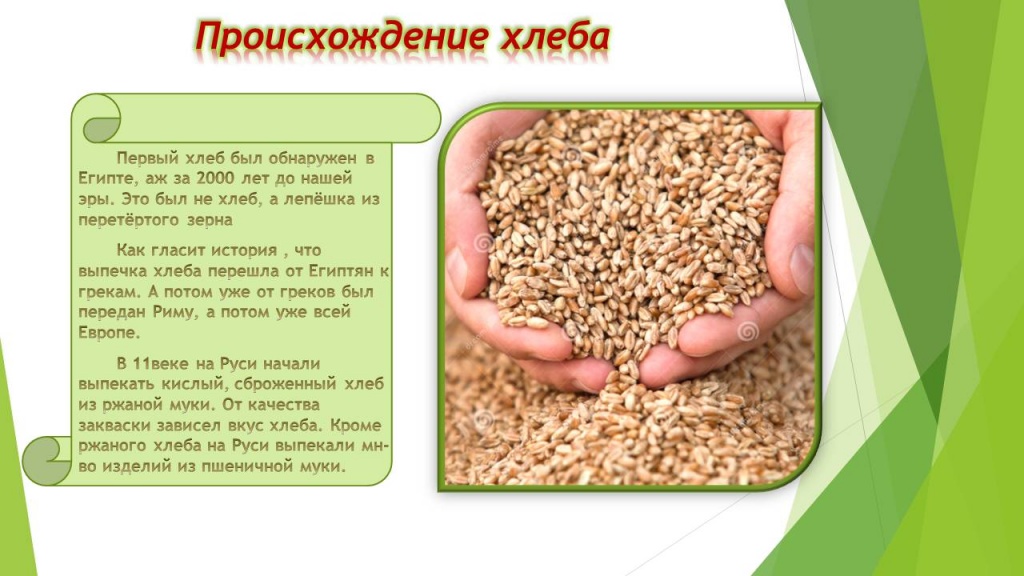 Происхождение хлеба

Первый хлеб был обнаружен в Египте, аж за 2000 лет до нашей эры. Это был не хлеб, а лепёшка из перетёртого зерна

Как гласит история , что выпечка хлеба перешла от Египтян к грекам. А потом уже от греков был передан Риму, а потом уже всей Европе.

В 11веке на Руси начали выпекать кислый, сброженный хлеб из ржаной муки. От качества закваски зависел вкус хлеба. Кроме ржаного хлеба на Руси выпекали мн-во изделий из пшеничной муки.